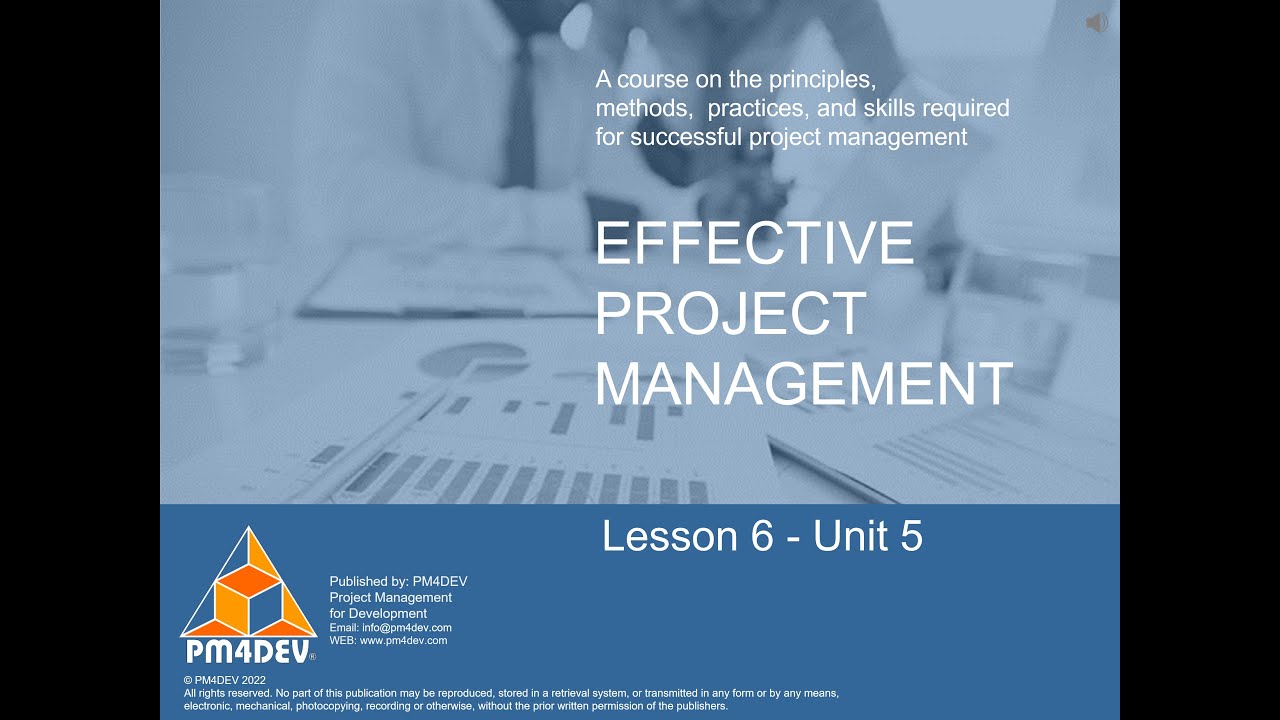 A course on the principles, methods, practices, and skills required for successful project management

EFFECTIVE PROJECT MANAGEMENT

Lesson 6 - Unit 5

PM4DEV®

Published by: PM4DEV
Project Management for Development
Email: info@pm4dev.com
WEB: www.pm4dev.com

© PM4DEV 2022
All rights reserved. No part of this publication may be reproduced, stored in a retrieval system, or transmitted in any form or by any means, electronic, mechanical, photocopying, recording or otherwise, without the prior written permission of the publishers.